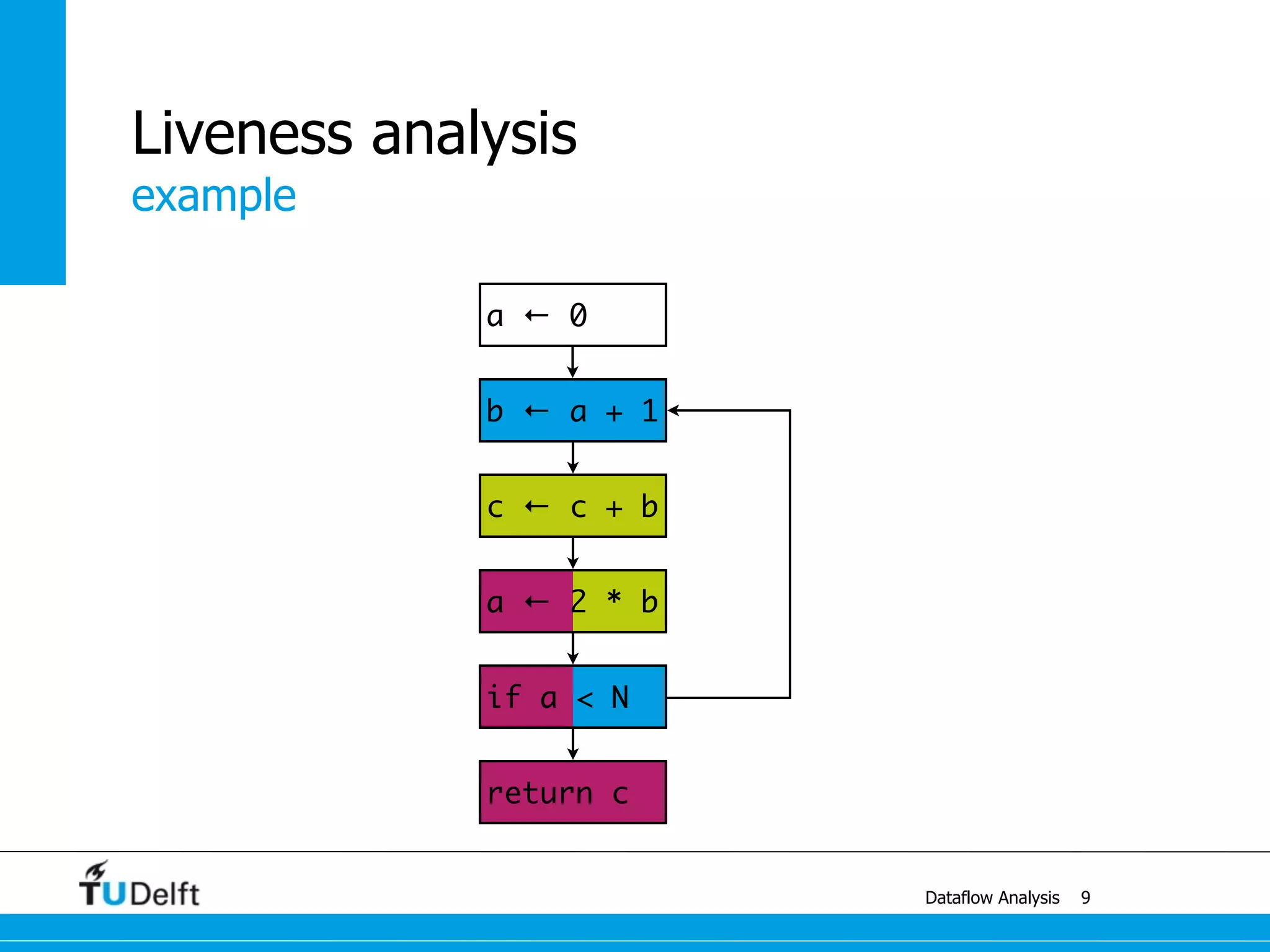 Liveness analysis
example

a ← 0

b ← a + 1

c ← c + b

a ← 2 * b

if a < N

return c

TUDelft

Dataflow Analysis 9